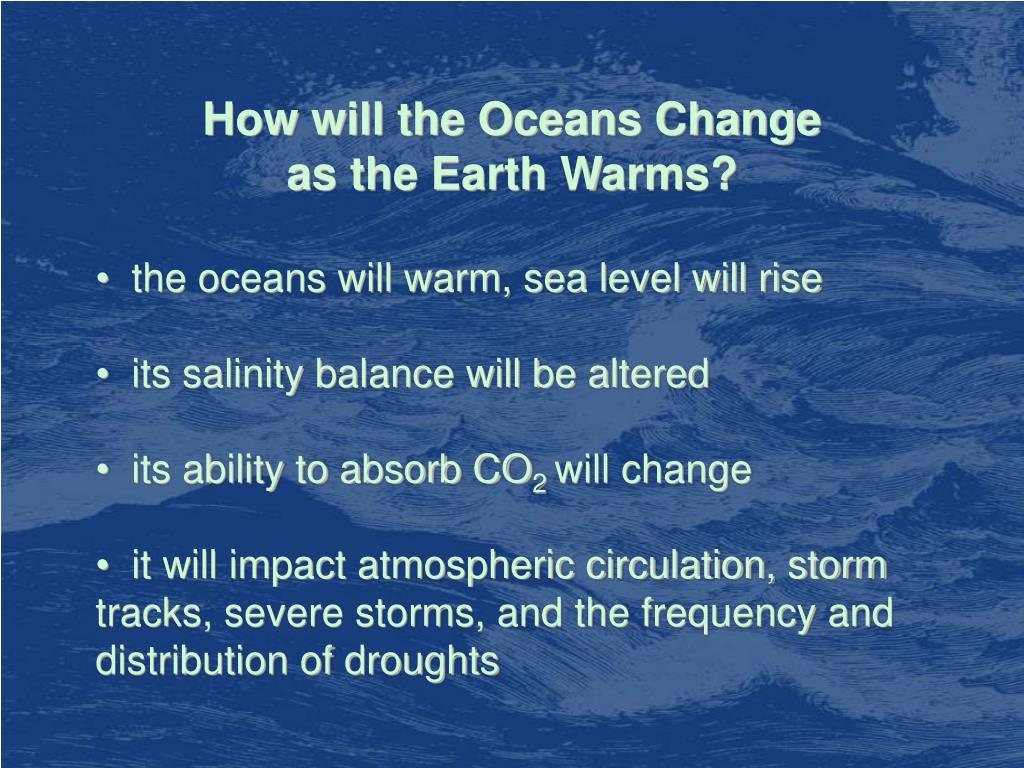 How will the Oceans Change
as the Earth Warms?

• the oceans will warm, sea level will rise

• its salinity balance will be altered

• its ability to absorb $CO_2$ will change

• it will impact atmospheric circulation, storm tracks, severe storms, and the frequency and distribution of droughts